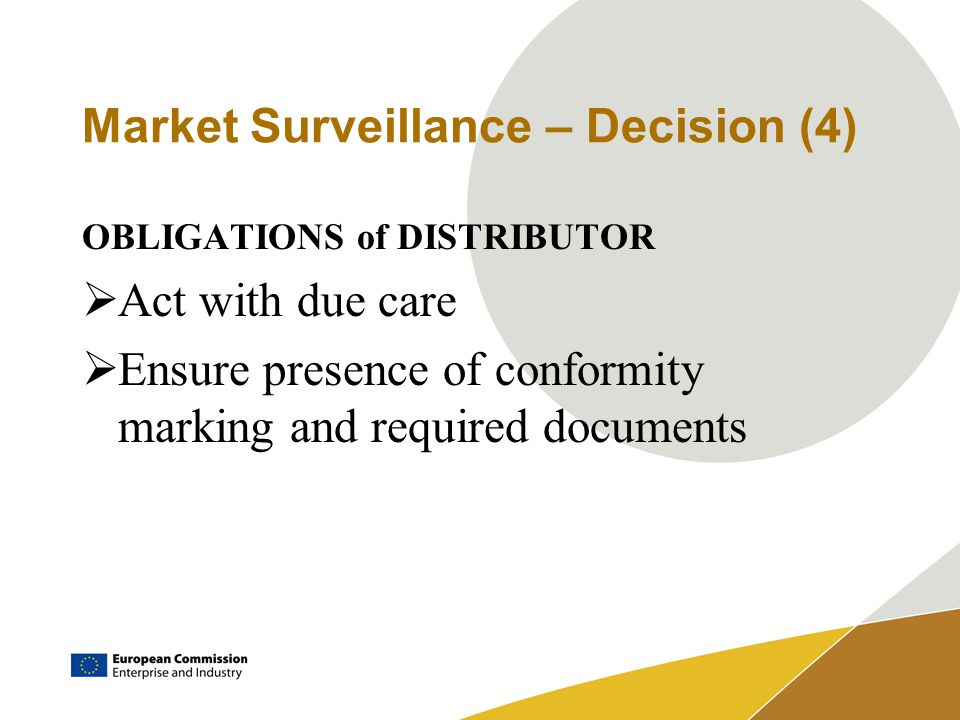 Market Surveillance – Decision (4)

OBLIGATIONS of DISTRIBUTOR

➢Act with due care

➢Ensure presence of conformity marking and required documents

European Commission
Enterprise and Industry